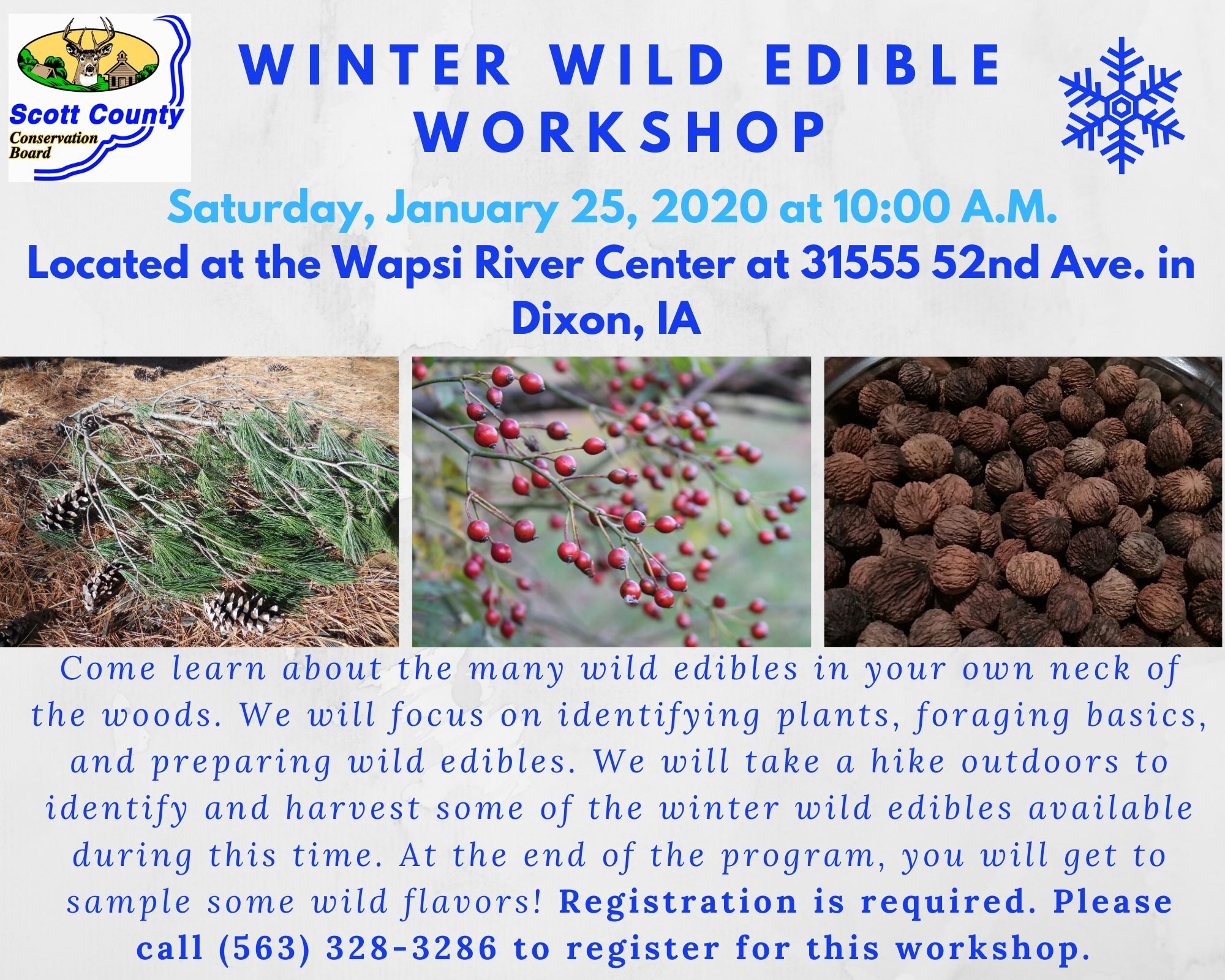 Scott County Conservation Board

WINTER WILD EDIBLE WORKSHOP

Saturday, January 25, 2020 at 10:00 A.M.
Located at the Wapsi River Center at 31555 52nd Ave. in Dixon, IA

Come learn about the many wild edibles in your own neck of the woods. We will focus on identifying plants, foraging basics, and preparing wild edibles. We will take a hike outdoors to identify and harvest some of the winter wild edibles available during this time. At the end of the program, you will get to sample some wild flavors! Registration is required. Please call (563) 328-3286 to register for this workshop.